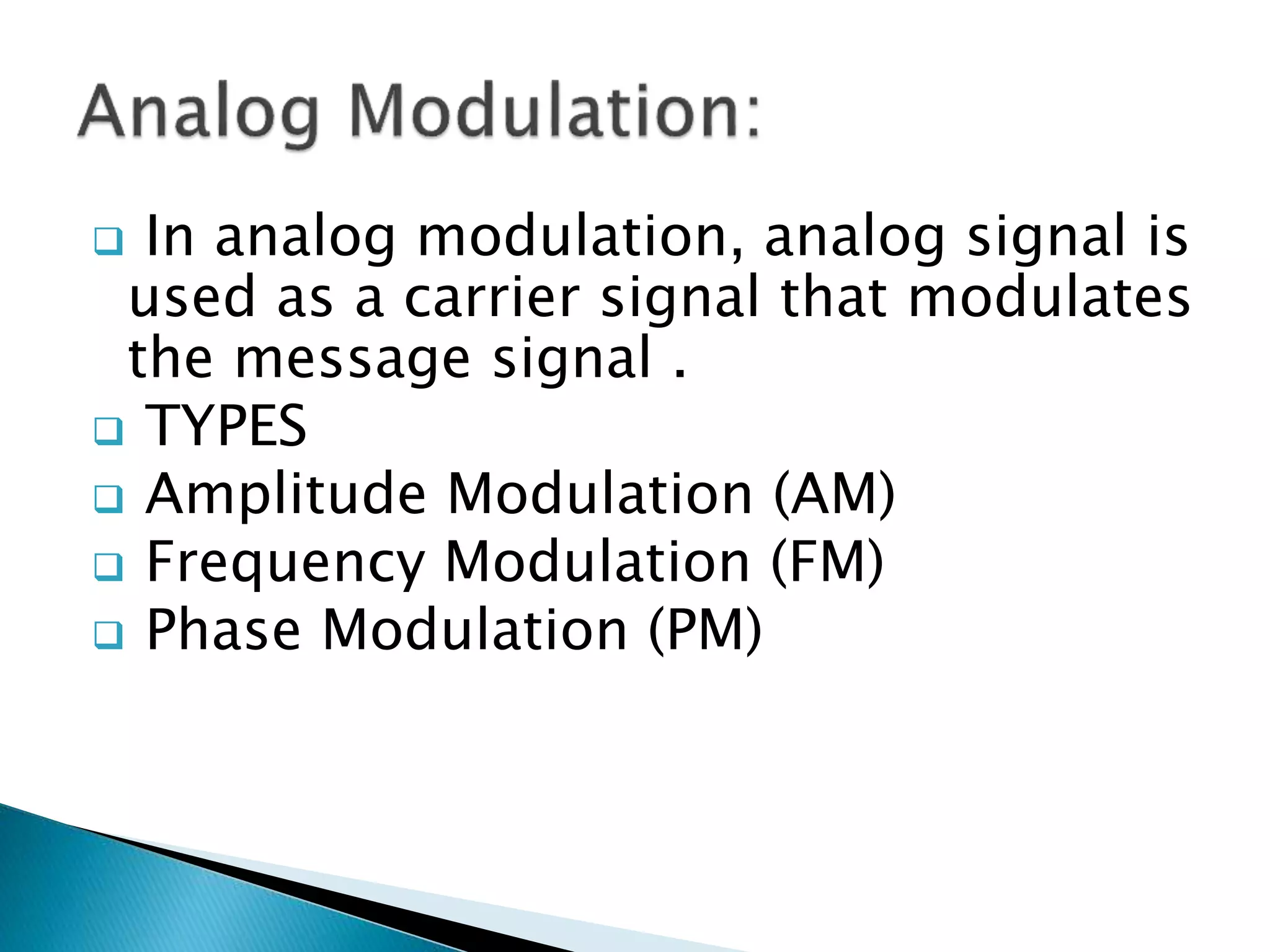 Analog Modulation:

❑ In analog modulation, analog signal is used as a carrier signal that modulates the message signal .
❑ TYPES
❑ Amplitude Modulation (AM)
❑ Frequency Modulation (FM)
❑ Phase Modulation (PM)